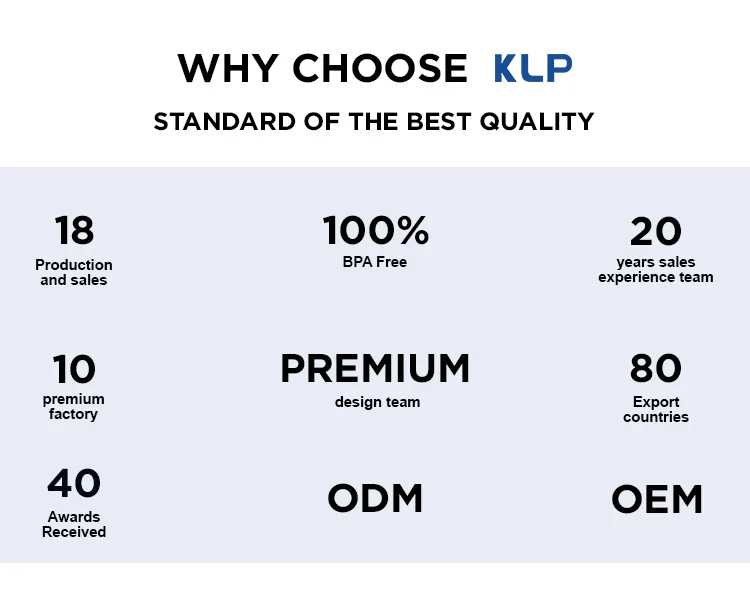 WHY CHOOSE KLP

STANDARD OF THE BEST QUALITY

18
Production and sales

100%
BPA Free

20
years sales experience team

10
premium factory

PREMIUM
design team

80
Export countries

40
Awards Received

ODM

OEM